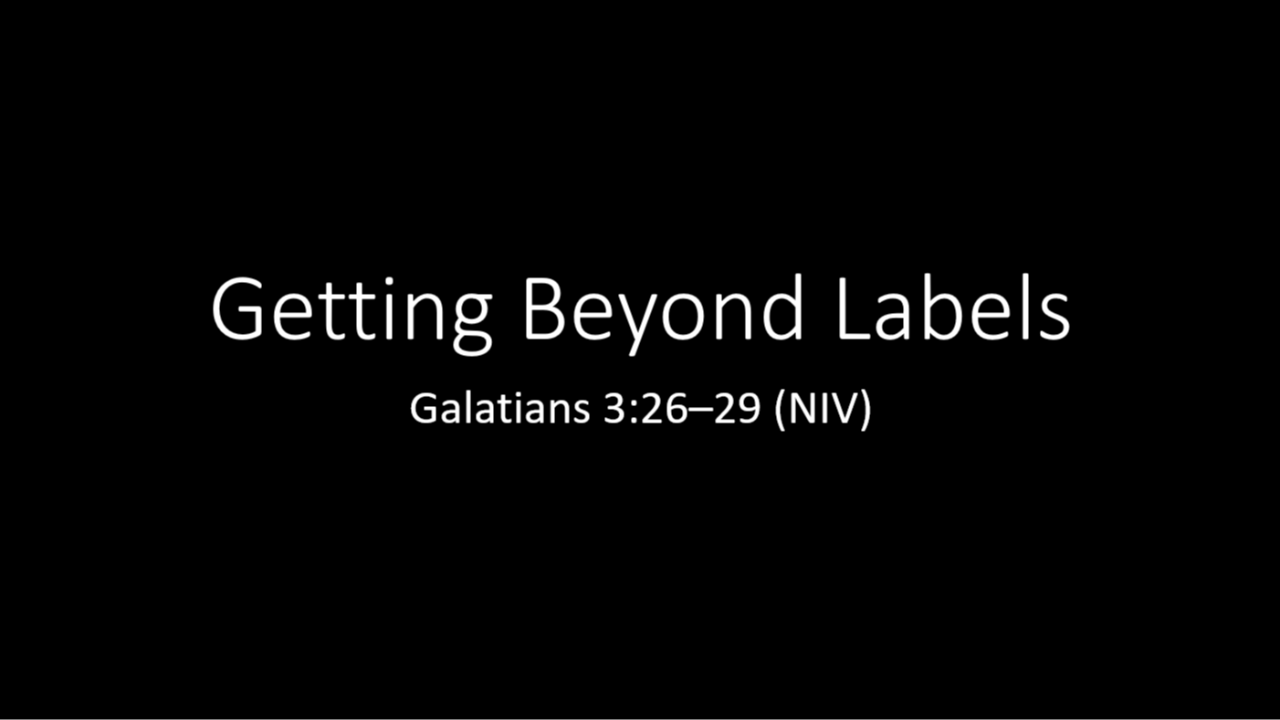 Getting Beyond Labels

Galatians 3:26–29 (NIV)